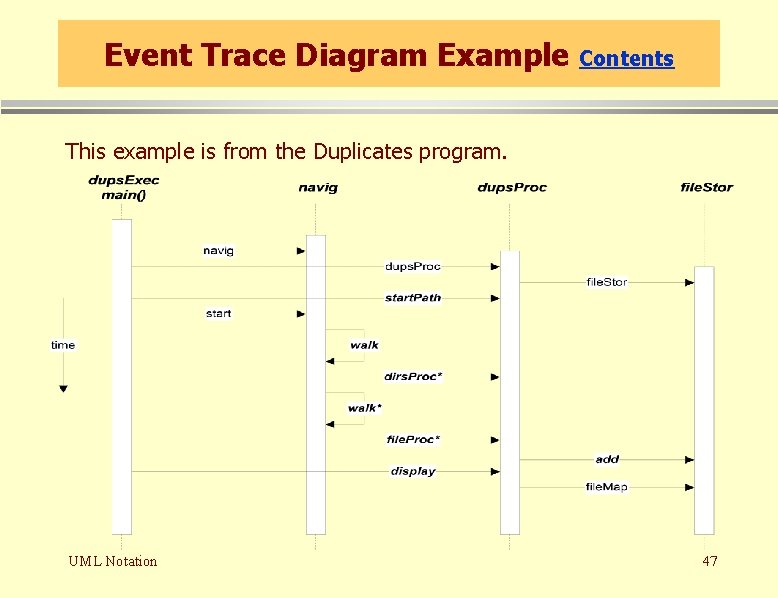 Event Trace Diagram Example Contents

This example is from the Duplicates program.

dupsExec main()

navig

dupsProc

fileStor

navig

dupsProc

fileStor

startPath

start

time

walk

dirsProc*

walk*

fileProc*

add

display

fileMap

UML Notation

47